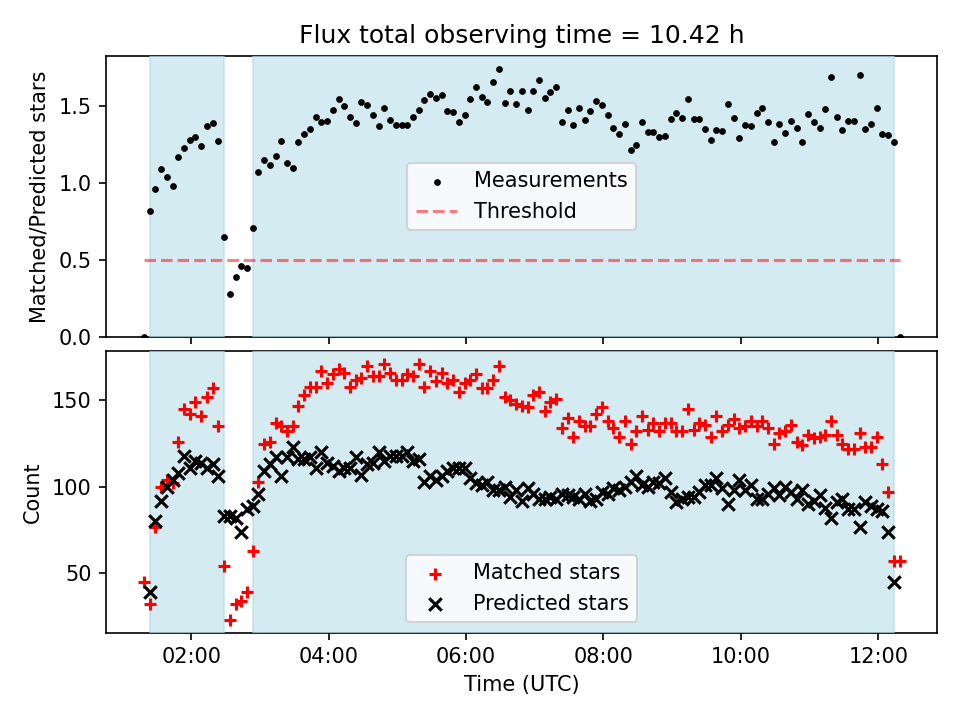 Flux total observing time = 10.42 h

Matched/Predicted stars

1.5
1.0
0.5
0.0

Measurements
Threshold

Count

150
100
50

Matched stars
Predicted stars

02:00 04:00 06:00 08:00 10:00 12:00

Time (UTC)